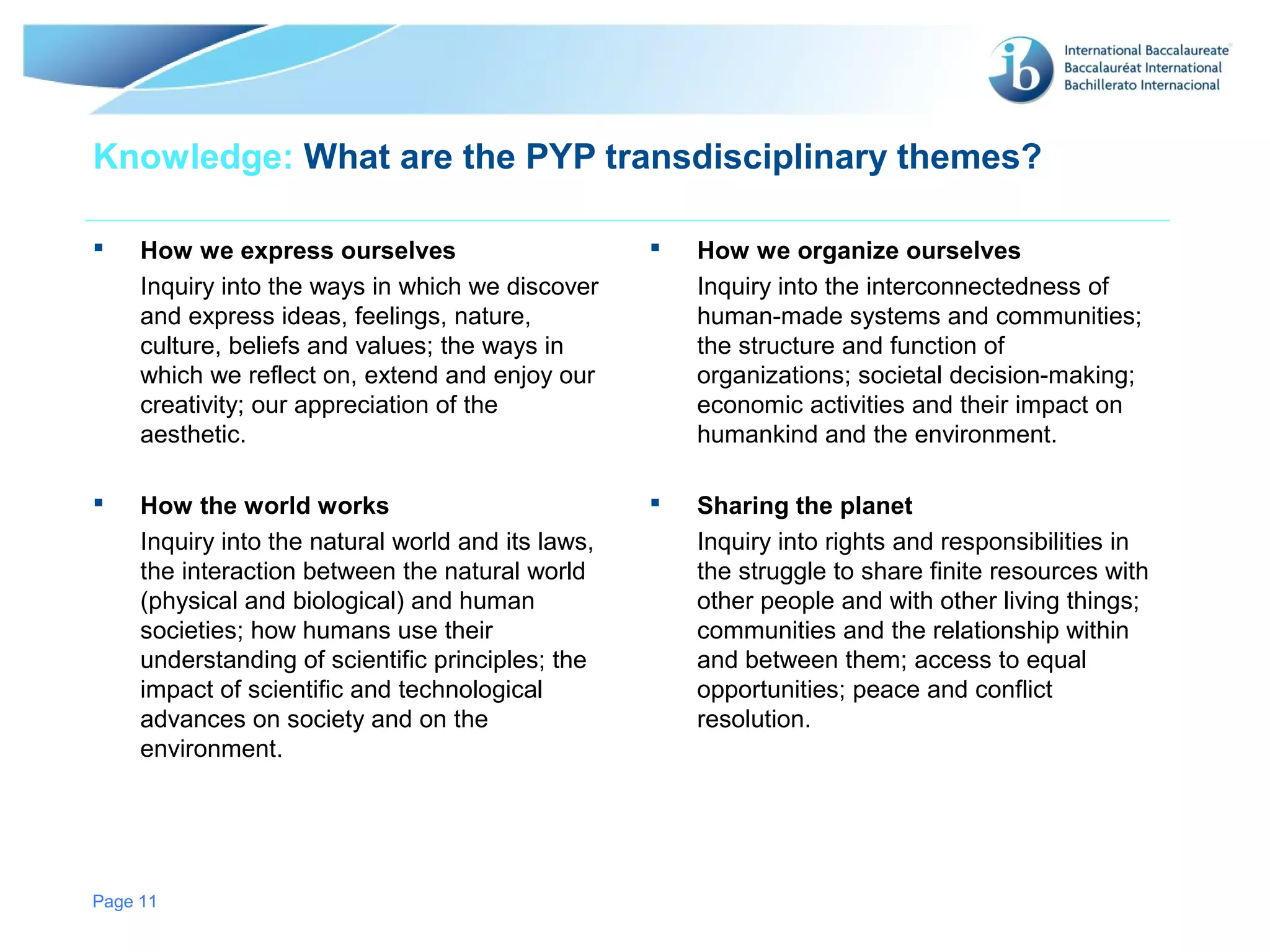 ib International Baccalaureate
Baccalauréat International
Bachillerato Internacional

Knowledge: What are the PYP transdisciplinary themes?

▪ How we express ourselves
Inquiry into the ways in which we discover and express ideas, feelings, nature, culture, beliefs and values; the ways in which we reflect on, extend and enjoy our creativity; our appreciation of the aesthetic.

▪ How the world works
Inquiry into the natural world and its laws, the interaction between the natural world (physical and biological) and human societies; how humans use their understanding of scientific principles; the impact of scientific and technological advances on society and on the environment.

▪ How we organize ourselves
Inquiry into the interconnectedness of human-made systems and communities; the structure and function of organizations; societal decision-making; economic activities and their impact on humankind and the environment.

▪ Sharing the planet
Inquiry into rights and responsibilities in the struggle to share finite resources with other people and with other living things; communities and the relationship within and between them; access to equal opportunities; peace and conflict resolution.

Page 11